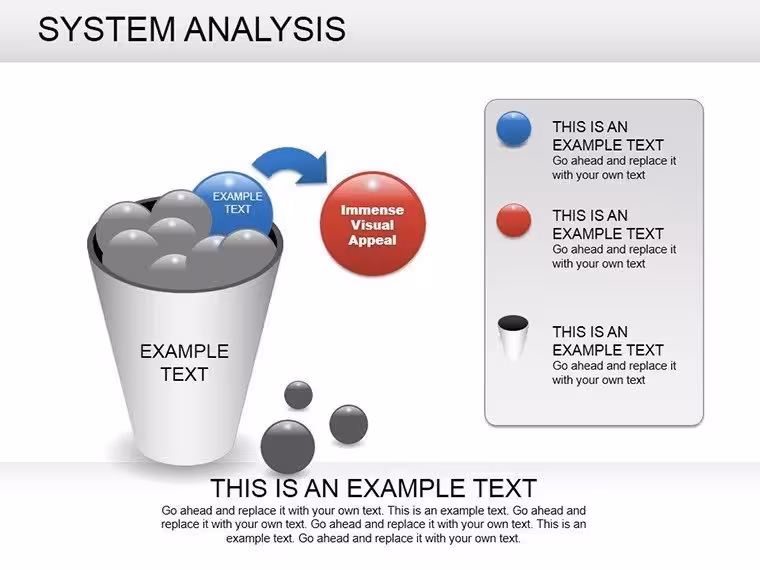 SYSTEM ANALYSIS

EXAMPLE TEXT

Immense Visual Appeal

EXAMPLE TEXT

THIS IS AN EXAMPLE TEXT
Go ahead and replace it with your own text

THIS IS AN EXAMPLE TEXT
Go ahead and replace it with your own text

THIS IS AN EXAMPLE TEXT
Go ahead and replace it with your own text

THIS IS AN EXAMPLE TEXT
Go ahead and replace it with your own text. This is an example text. Go ahead and replace it with your own text. Go ahead and replace it with your own text. This is an example text. Go ahead and replace it with your own text.